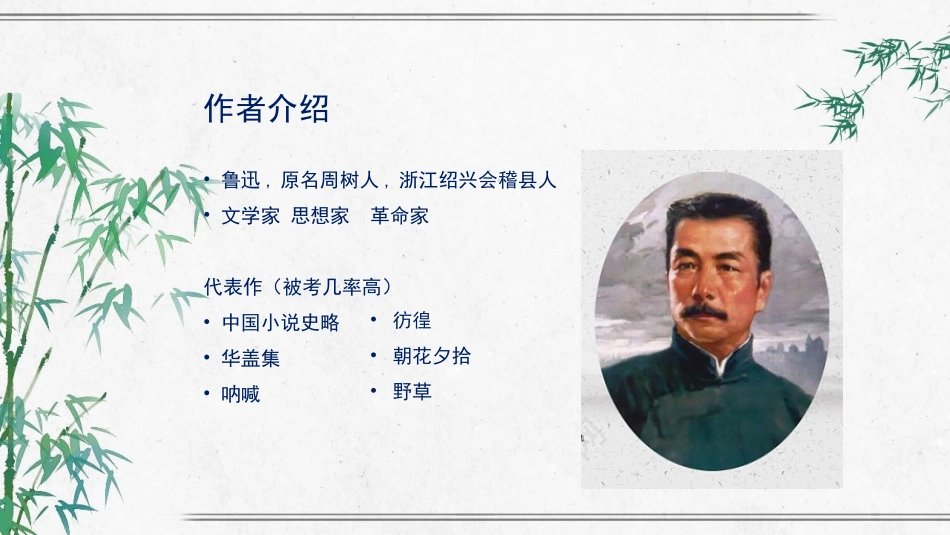 作者介绍

• 鲁迅，原名周树人，浙江绍兴会稽县人
• 文学家 思想家 革命家

代表作（被考几率高）
• 中国小说史略
• 华盖集
• 呐喊
• 彷徨
• 朝花夕拾
• 野草